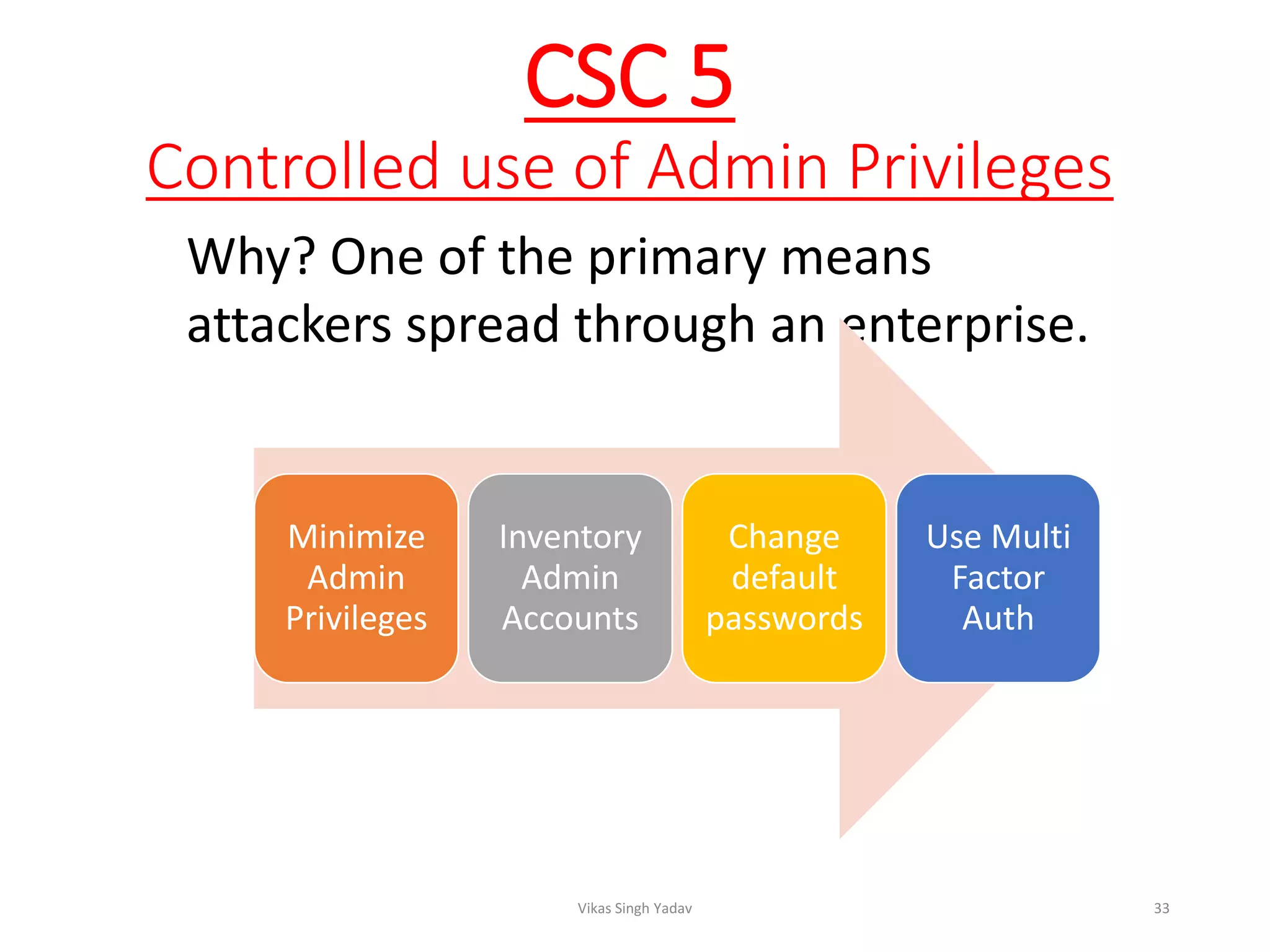 CSC 5

Controlled use of Admin Privileges

Why? One of the primary means attackers spread through an enterprise.

Minimize Admin Privileges

Inventory Admin Accounts

Change default passwords

Use Multi Factor Auth

Vikas Singh Yadav

33